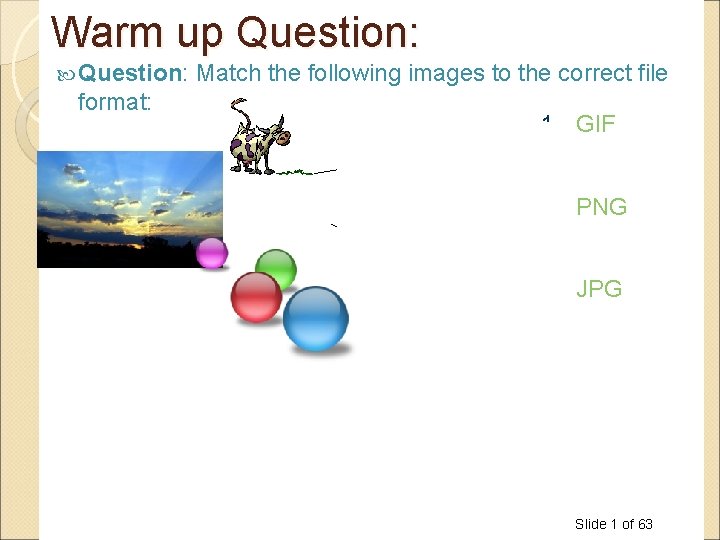 Warm up Question:

Question: Match the following images to the correct file format:

GIF

PNG

JPG

Slide 1 of 63